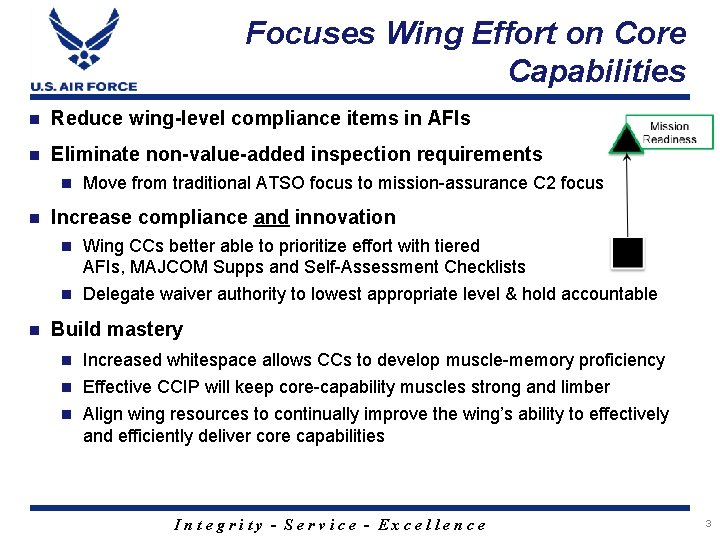 U.S. AIR FORCE

Focuses Wing Effort on Core Capabilities

Reduce wing-level compliance items in AFIs

Eliminate non-value-added inspection requirements

Move from traditional ATSO focus to mission-assurance C2 focus

Increase compliance and innovation

Wing CCs better able to prioritize effort with tiered AFIs, MAJCOM Supps and Self-Assessment Checklists

Delegate waiver authority to lowest appropriate level & hold accountable

Build mastery

Increased whitespace allows CCs to develop muscle-memory proficiency

Effective CCIP will keep core-capability muscles strong and limber

Align wing resources to continually improve the wing's ability to effectively and efficiently deliver core capabilities

Mission Readiness

Integrity - Service - Excellence

3